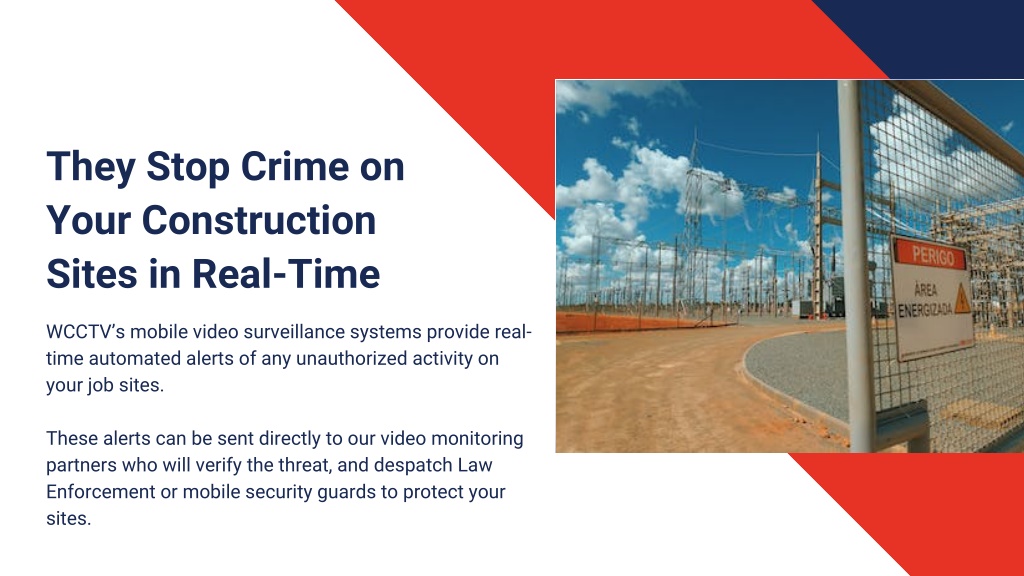 They Stop Crime on Your Construction Sites in Real-Time

WCCTV's mobile video surveillance systems provide real-time automated alerts of any unauthorized activity on your job sites.

These alerts can be sent directly to our video monitoring partners who will verify the threat, and despatch Law Enforcement or mobile security guards to protect your sites.

PERIGO
ÁREA ENERGIZADA